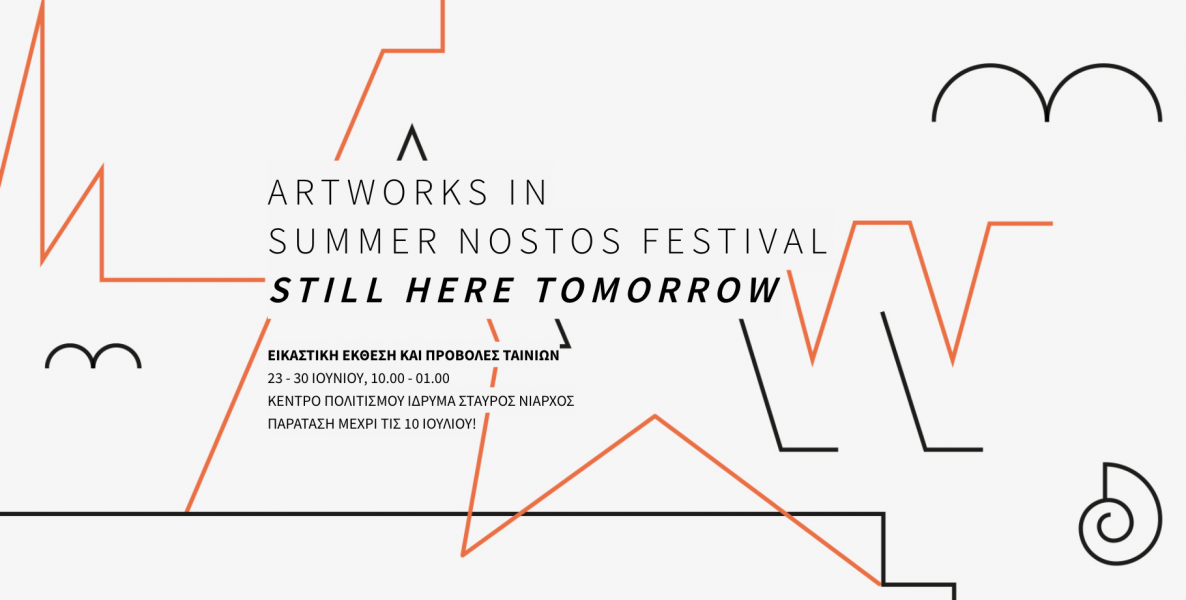 ARTWORKS IN
SUMMER NOSTOS FESTIVAL
STILL HERE TOMORROW

ΕΙΚΑΣΤΙΚΗ ΕΚΘΕΣΗ ΚΑΙ ΠΡΟΒΟΛΕΣ ΤΑΙΝΙΩΝ
23 - 30 ΙΟΥΝΙΟΥ, 10.00 - 01.00
ΚΕΝΤΡΟ ΠΟΛΙΤΙΣΜΟΥ ΙΔΡΥΜΑ ΣΤΑΥΡΟΣ ΝΙΑΡΧΟΣ
ΠΑΡΑΤΑΣΗ ΜΕΧΡΙ ΤΙΣ 10 ΙΟΥΛΙΟΥ!